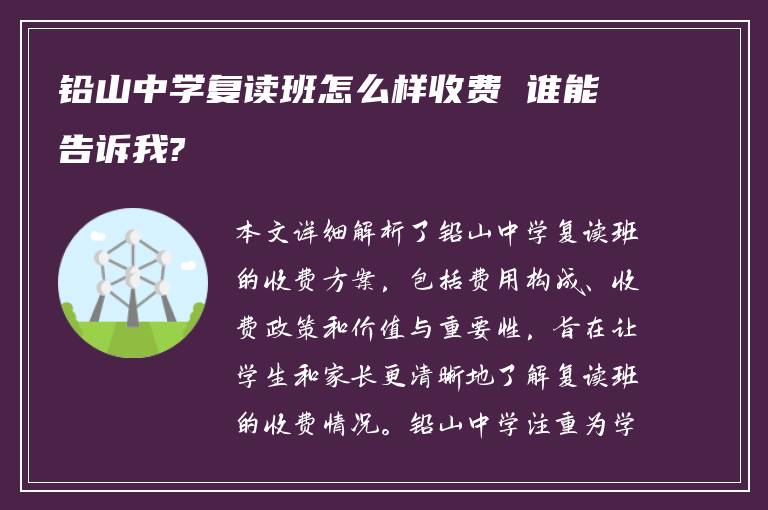 铅山中学复读班怎么样收费 谁能告诉我?

本文详细解析了铅山中学复读班的收费方案，包括费用构成、收费政策和价值与重要性，旨在让学生和家长更清晰地了解复读班的收费情况。铅山中学注重为学